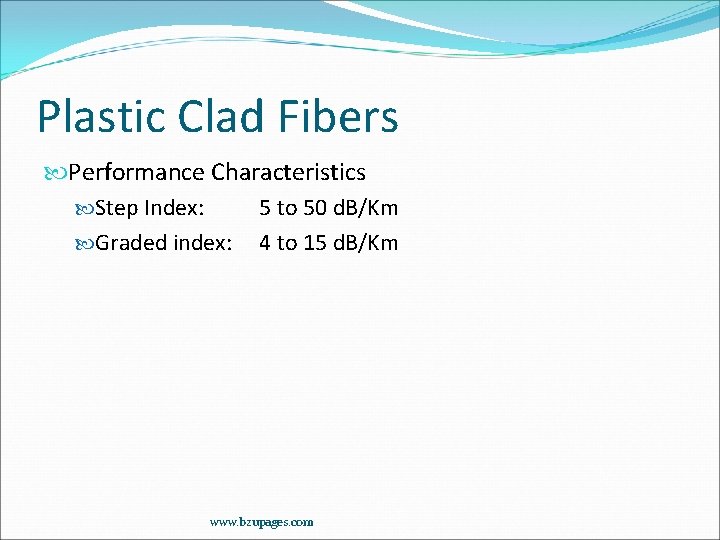 Plastic Clad Fibers

Performance Characteristics

Step Index: 5 to 50 dB/Km

Graded index: 4 to 15 dB/Km

www.bzupages.com